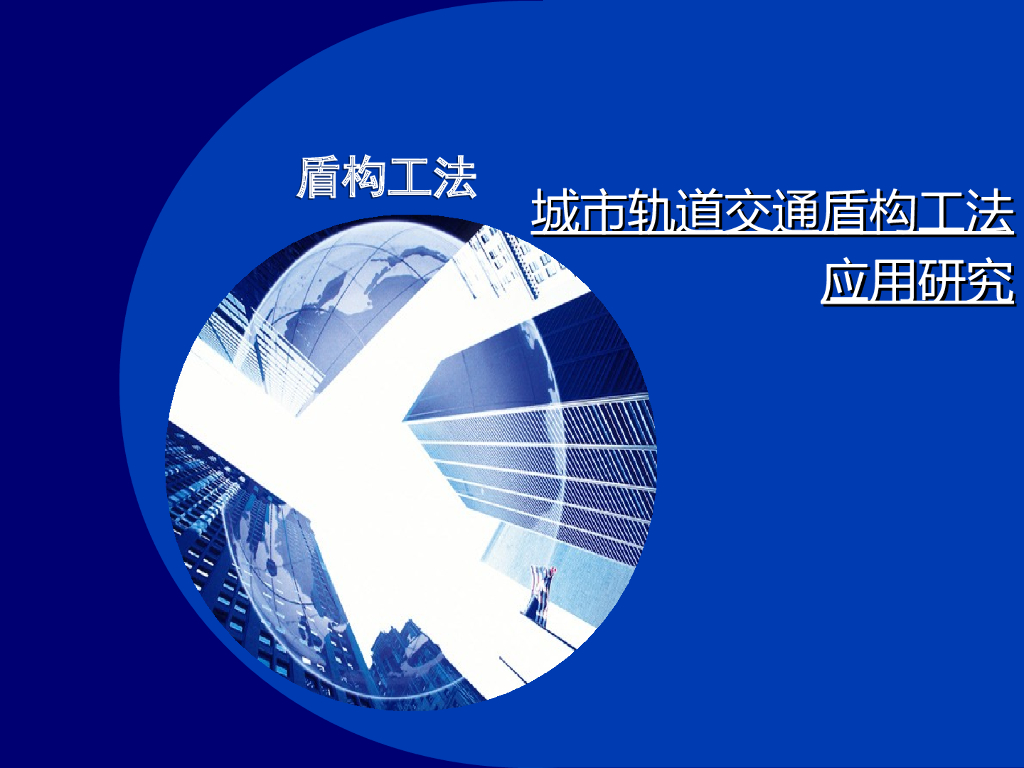 盾构工法

城市轨道交通盾构工法应用研究